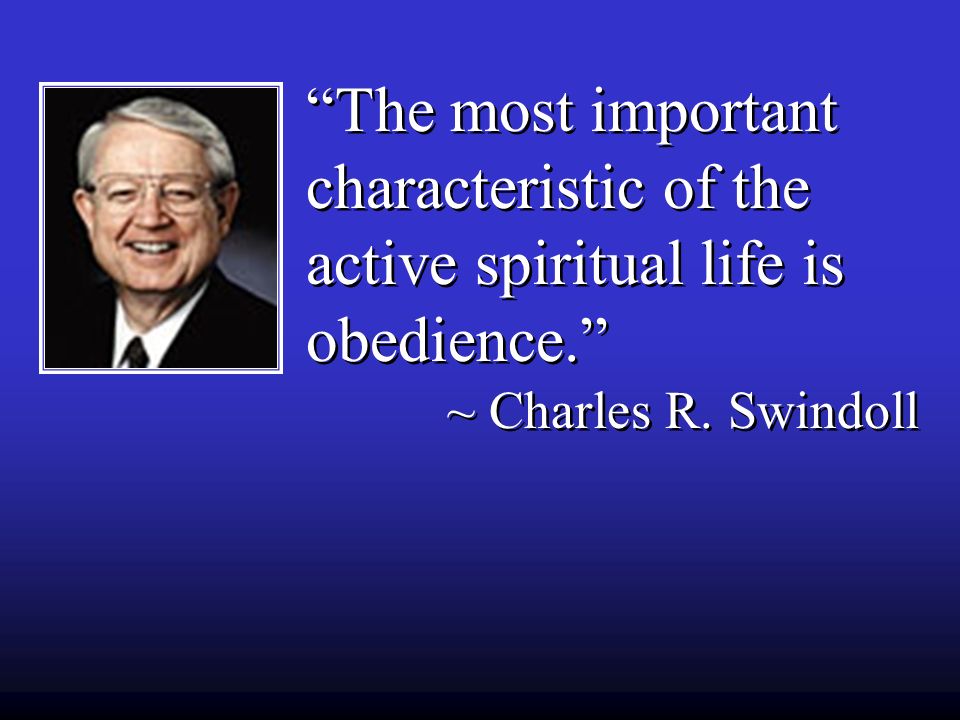 “The most important characteristic of the active spiritual life is obedience.”

~ Charles R. Swindoll